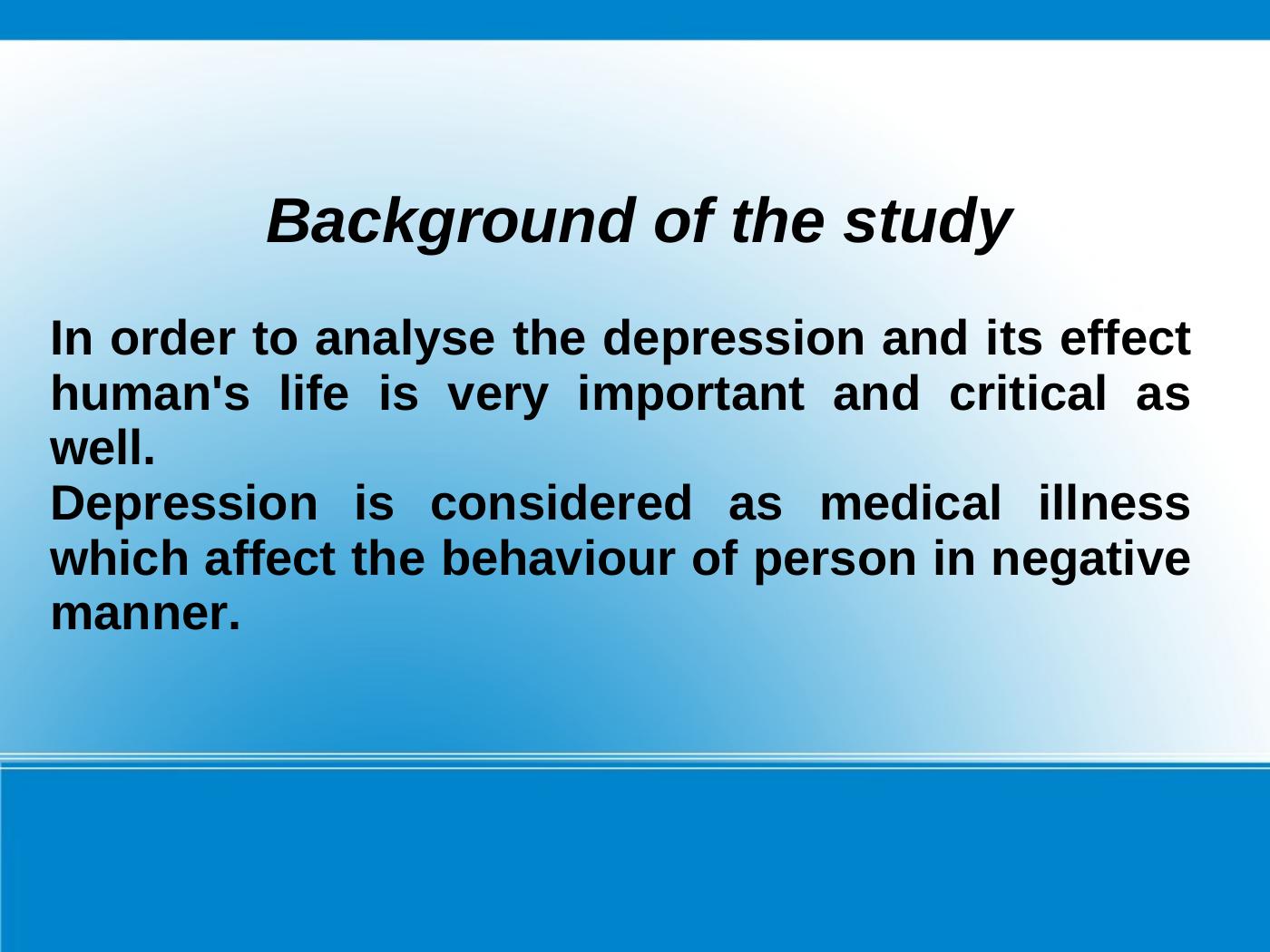 Background of the study

In order to analyse the depression and its effect human's life is very important and critical as well.

Depression is considered as medical illness which affect the behaviour of person in negative manner.